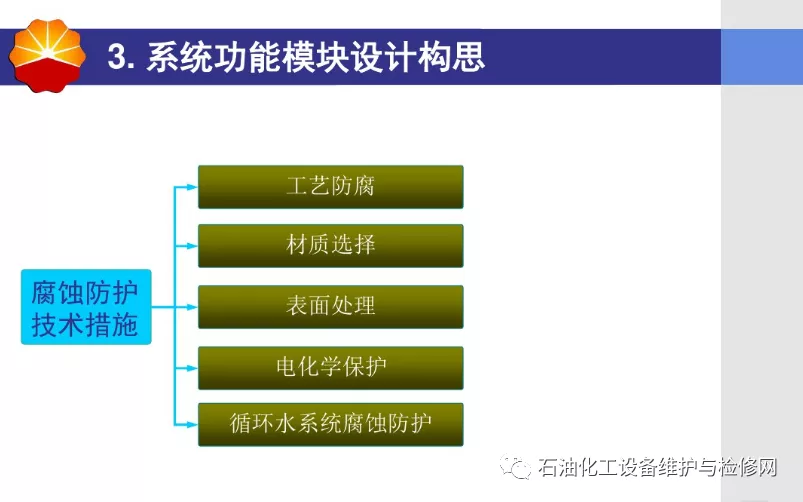 3. 系统功能模块设计构思

腐蚀防护技术措施

工艺防腐

材质选择

表面处理

电化学保护

循环水系统腐蚀防护

石油化工设备维护与检修网